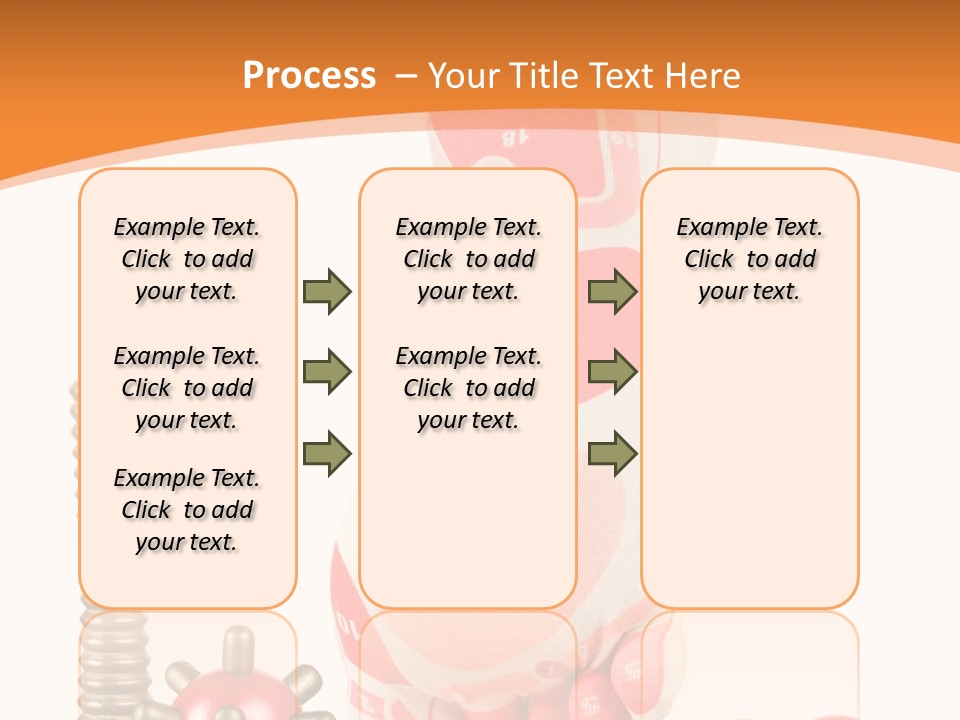 Process – Your Title Text Here

Example Text. Click to add your text.

Example Text. Click to add your text.

Example Text. Click to add your text.

Example Text. Click to add your text.

Example Text. Click to add your text.

Example Text. Click to add your text.